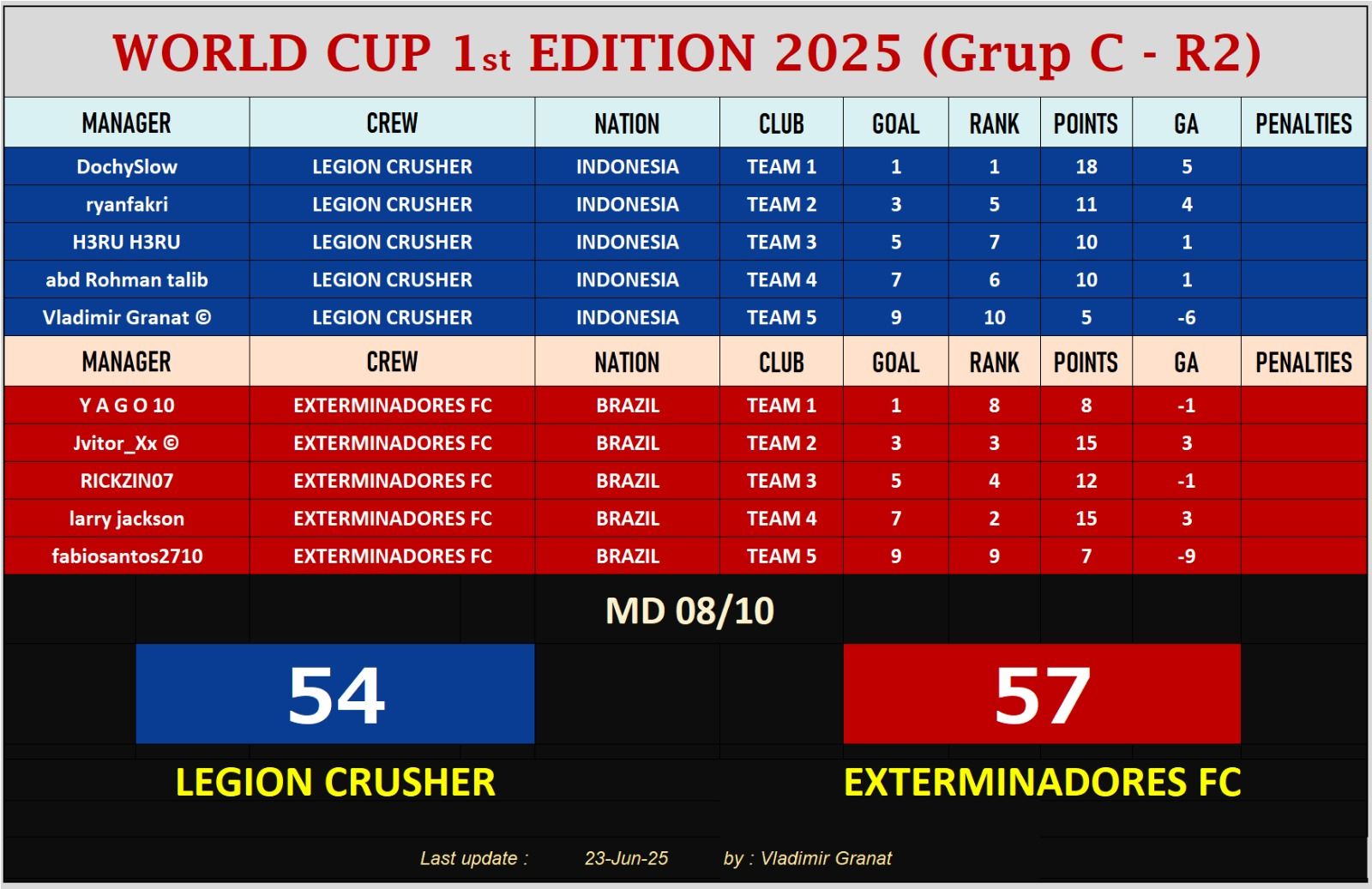 WORLD CUP 1st EDITION 2025 (Grup C - R2)

| MANAGER | CREW | NATION | CLUB | GOAL | RANK | POINTS | GA | PENALTIES |
|---|---|---|---|---|---|---|---|---|
| DochySlow | LEGION CRUSHER | INDONESIA | TEAM 1 | 1 | 1 | 18 | 5 | |
| ryanfakri | LEGION CRUSHER | INDONESIA | TEAM 2 | 3 | 5 | 11 | 4 | |
| H3RU H3RU | LEGION CRUSHER | INDONESIA | TEAM 3 | 5 | 7 | 10 | 1 | |
| abd Rohman talib | LEGION CRUSHER | INDONESIA | TEAM 4 | 7 | 6 | 10 | 1 | |
| Vladimir Granat © | LEGION CRUSHER | INDONESIA | TEAM 5 | 9 | 10 | 5 | -6 | |
| MANAGER | CREW | NATION | CLUB | GOAL | RANK | POINTS | GA | PENALTIES |
| Y A G O 10 | EXTERMINADORES FC | BRAZIL | TEAM 1 | 1 | 8 | 8 | -1 | |
| Jvitor_Xx © | EXTERMINADORES FC | BRAZIL | TEAM 2 | 3 | 3 | 15 | 3 | |
| RICKZIN07 | EXTERMINADORES FC | BRAZIL | TEAM 3 | 5 | 4 | 12 | -1 | |
| larry jackson | EXTERMINADORES FC | BRAZIL | TEAM 4 | 7 | 2 | 15 | 3 | |
| fabiosantos2710 | EXTERMINADORES FC | BRAZIL | TEAM 5 | 9 | 9 | 7 | -9 | |

MD 08/10

54

57

LEGION CRUSHER

EXTERMINADORES FC

Last update : 23-Jun-25 by : Vladimir Granat